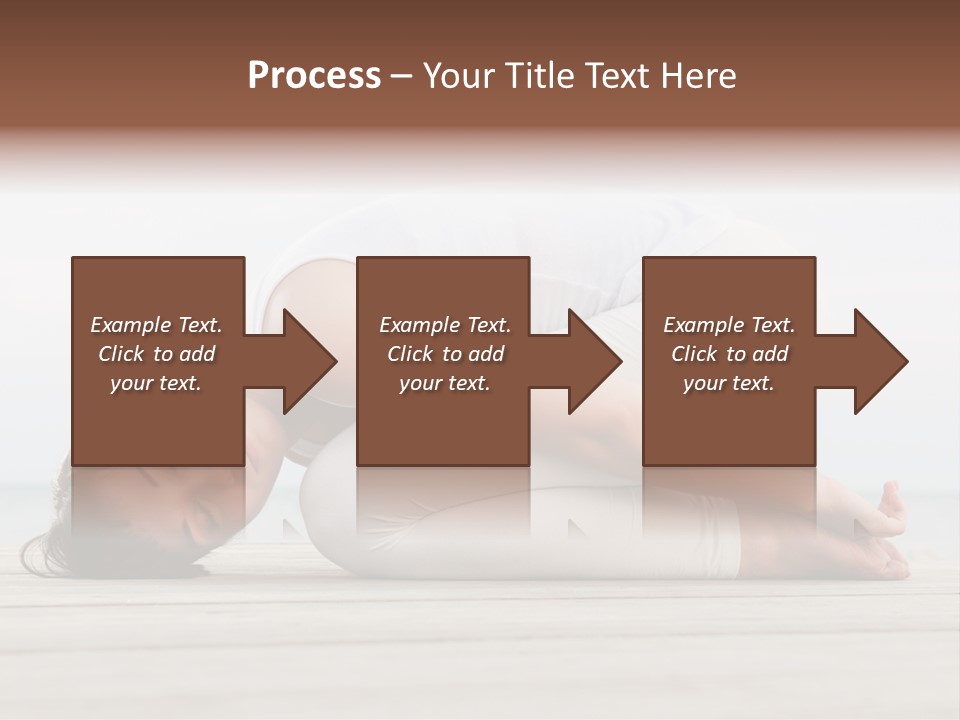 Process – Your Title Text Here

Example Text. Click to add your text.

Example Text. Click to add your text.

Example Text. Click to add your text.